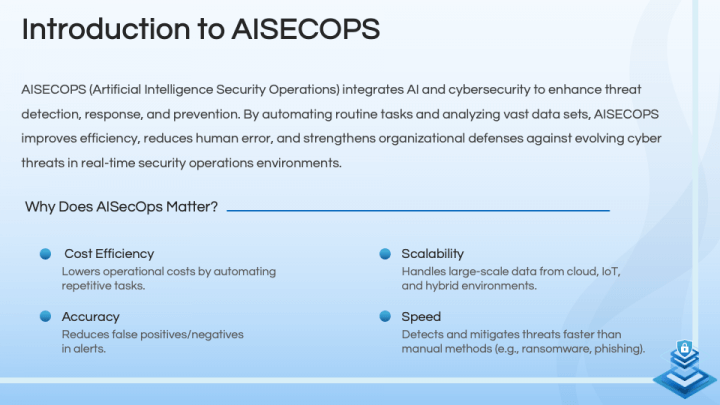 Introduction to AISECOPS

AISECOPS (Artificial Intelligence Security Operations) integrates AI and cybersecurity to enhance threat detection, response, and prevention. By automating routine tasks and analyzing vast data sets, AISECOPS improves efficiency, reduces human error, and strengthens organizational defenses against evolving cyber threats in real-time security operations environments.

Why Does AISecOps Matter?

Cost Efficiency
Lowers operational costs by automating repetitive tasks.

Accuracy
Reduces false positives/negatives in alerts.

Scalability
Handles large-scale data from cloud, IoT, and hybrid environments.

Speed
Detects and mitigates threats faster than manual methods (e.g., ransomware, phishing).